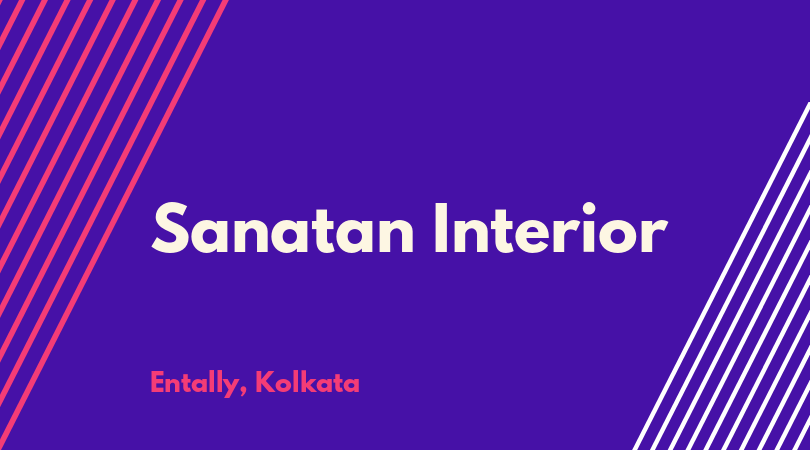 Sanatan Interior

Entally, Kolkata